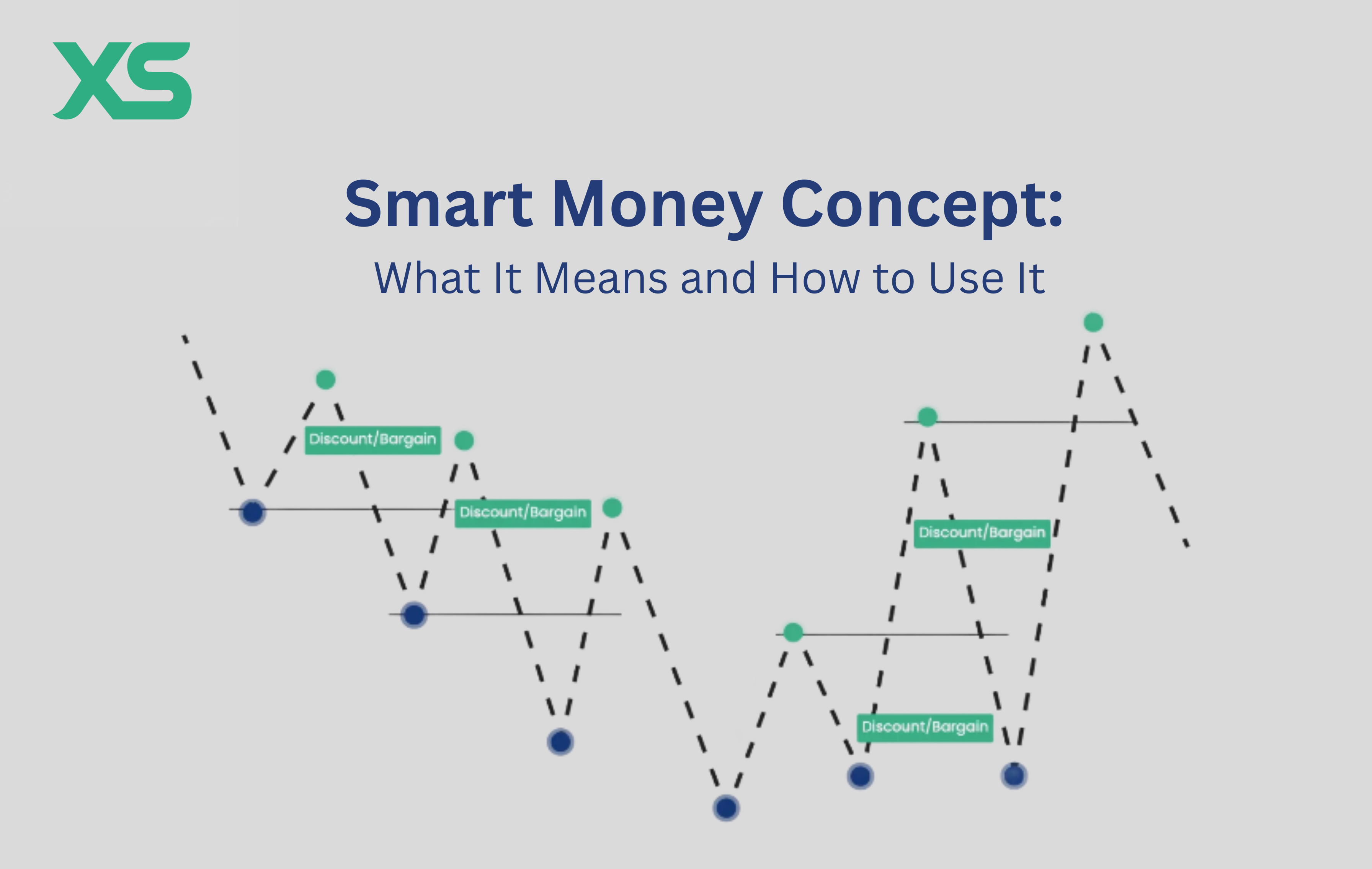 XS

Smart Money Concept:
What It Means and How to Use It

Discount/Bargain

Discount/Bargain

Discount/Bargain

Discount/Bargain